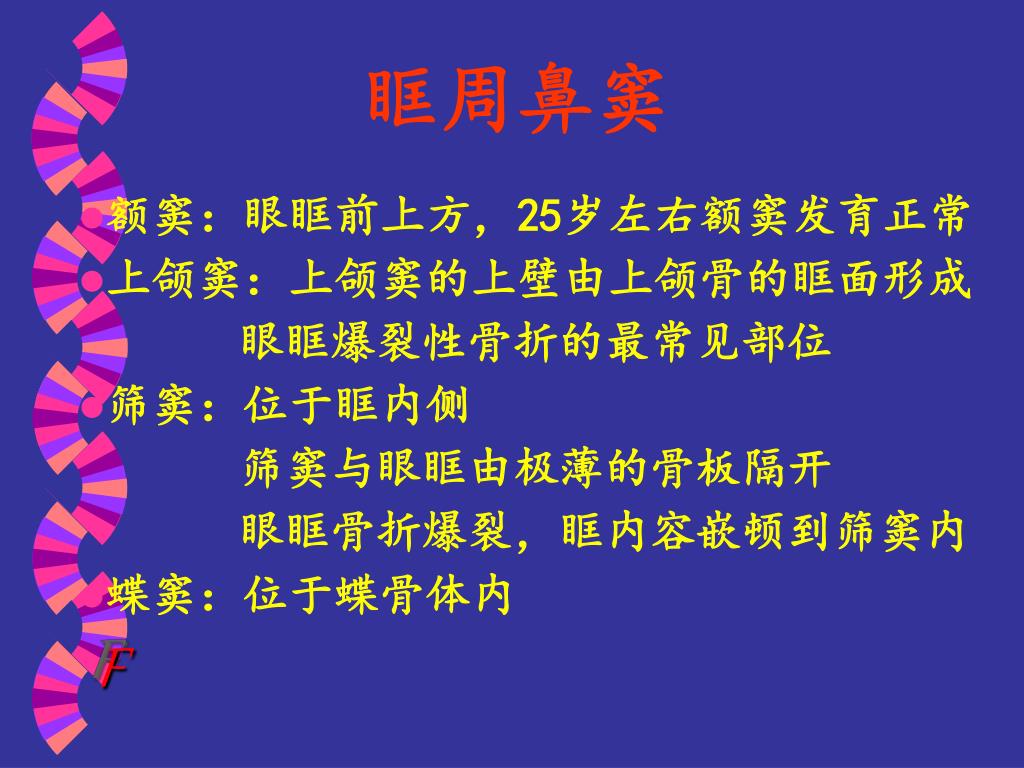 眶周鼻窦

额窦：眼眶前上方，25岁左右额窦发育正常

上颌窦：上颌窦的上壁由上颌骨的眶面形成
眼眶爆裂性骨折的最常见部位

筛窦：位于眶内侧
筛窦与眼眶由极薄的骨板隔开
眼眶骨折爆裂，眶内容嵌顿到筛窦内

蝶窦：位于蝶骨体内

F